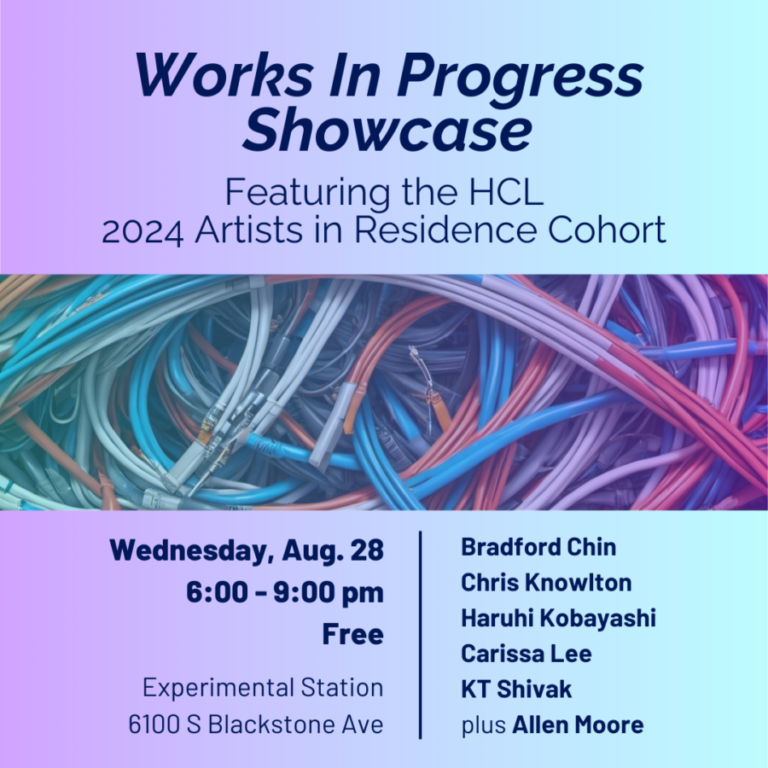 Works In Progress Showcase

Featuring the HCL 2024 Artists in Residence Cohort

Wednesday, Aug. 28
6:00 - 9:00 pm
Free

Experimental Station
6100 S Blackstone Ave

Bradford Chin
Chris Knowlton
Haruhi Kobayashi
Carissa Lee
KT Shivak
plus Allen Moore